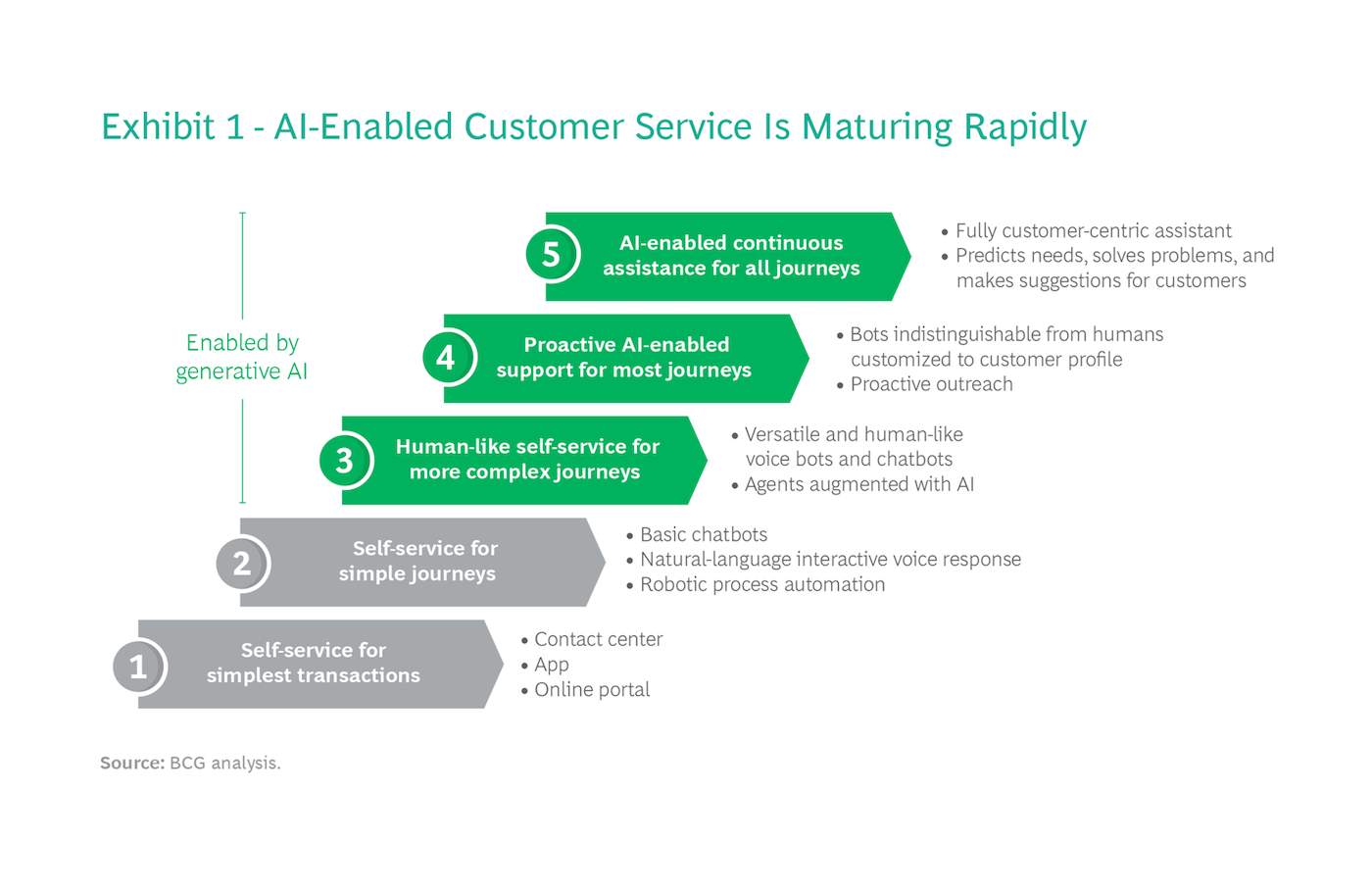 Exhibit 1 - AI-Enabled Customer Service Is Maturing Rapidly

Enabled by generative AI

5 AI-enabled continuous assistance for all journeys

• Fully customer-centric assistant
• Predicts needs, solves problems, and makes suggestions for customers

4 Proactive AI-enabled support for most journeys

• Bots indistinguishable from humans customized to customer profile
• Proactive outreach

3 Human-like self-service for more complex journeys

• Versatile and human-like voice bots and chatbots
• Agents augmented with AI

2 Self-service for simple journeys

• Basic chatbots
• Natural-language interactive voice response
• Robotic process automation

1 Self-service for simplest transactions

• Contact center
• App
• Online portal

Source: BCG analysis.